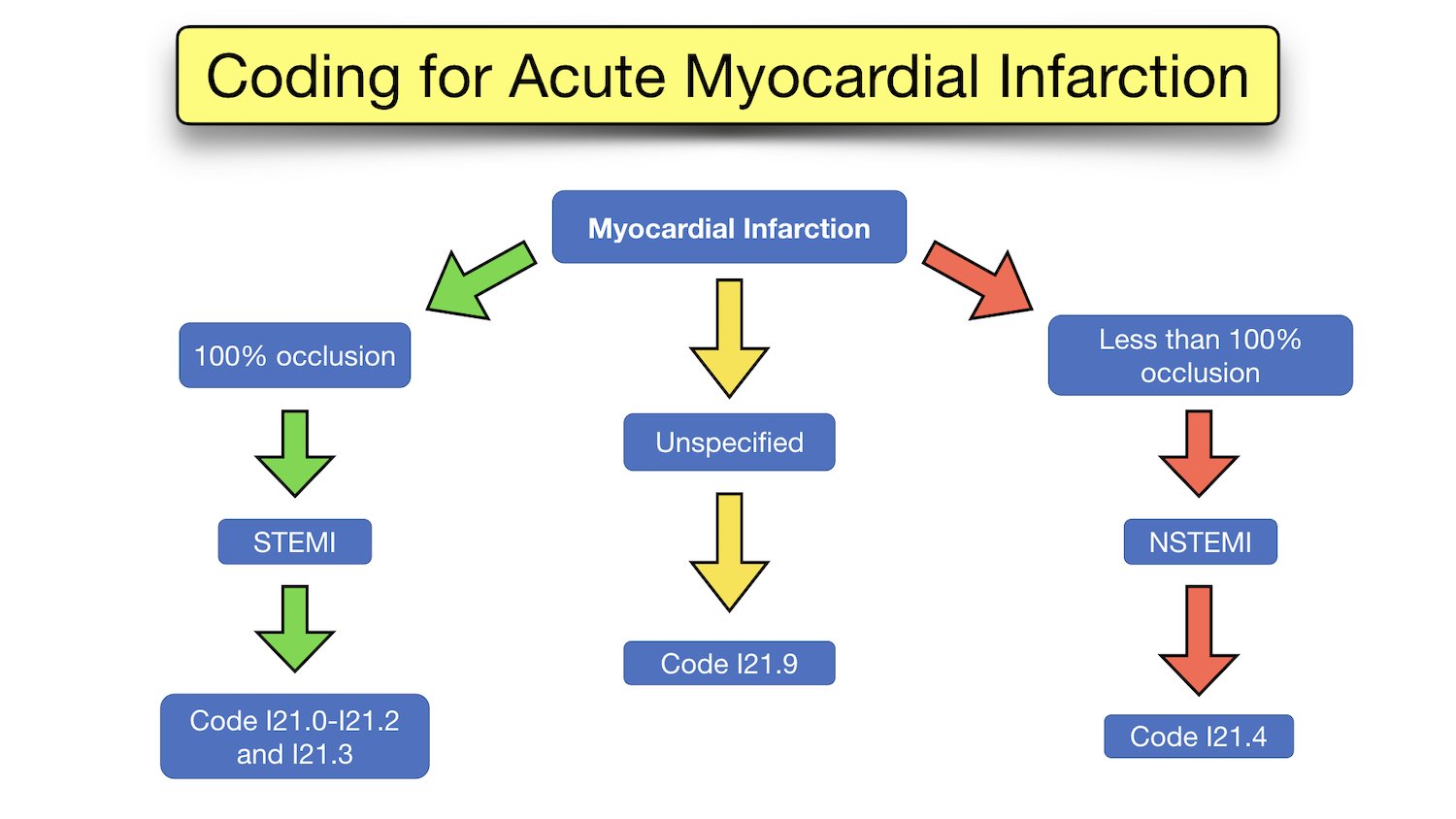 Coding for Acute Myocardial Infarction

Myocardial Infarction

100% occlusion

STEMI

Code I21.0-I21.2 and I21.3

Unspecified

Code I21.9

Less than 100% occlusion

NSTEMI

Code I21.4